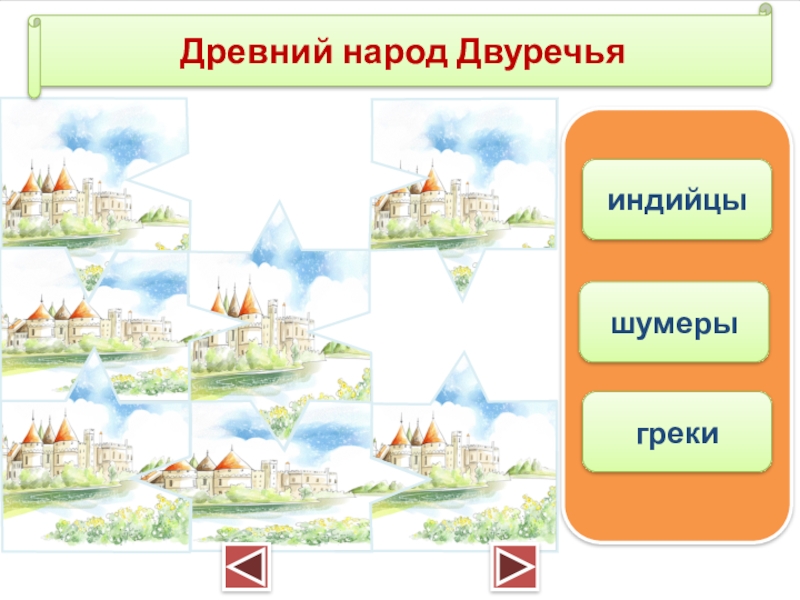 Древний народ Двуречья

индийцы

шумеры

греки